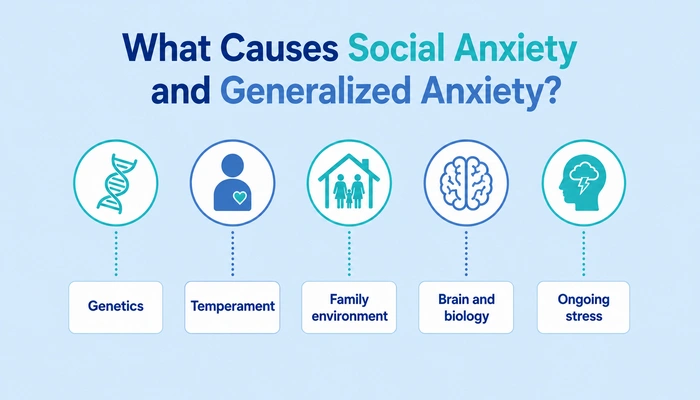 What Causes Social Anxiety and Generalized Anxiety?

Genetics

Temperament

Family environment

Brain and biology

Ongoing stress